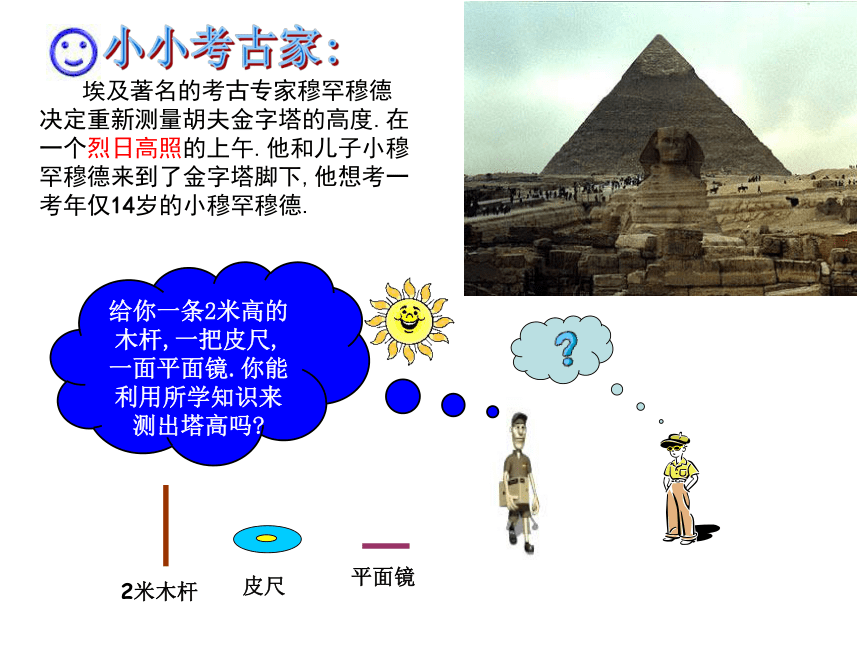 小小考古家:

埃及著名的考古专家穆罕穆德决定重新测量胡夫金字塔的高度. 在一个烈日高照的上午. 他和儿子小穆罕穆德来到了金字塔脚下, 他想考一考年仅14岁的小穆罕穆德.

给你一条2米高的木杆, 一把皮尺, 一面平面镜. 你能利用所学知识来测出塔高吗?

?

2米木杆

皮尺

平面镜